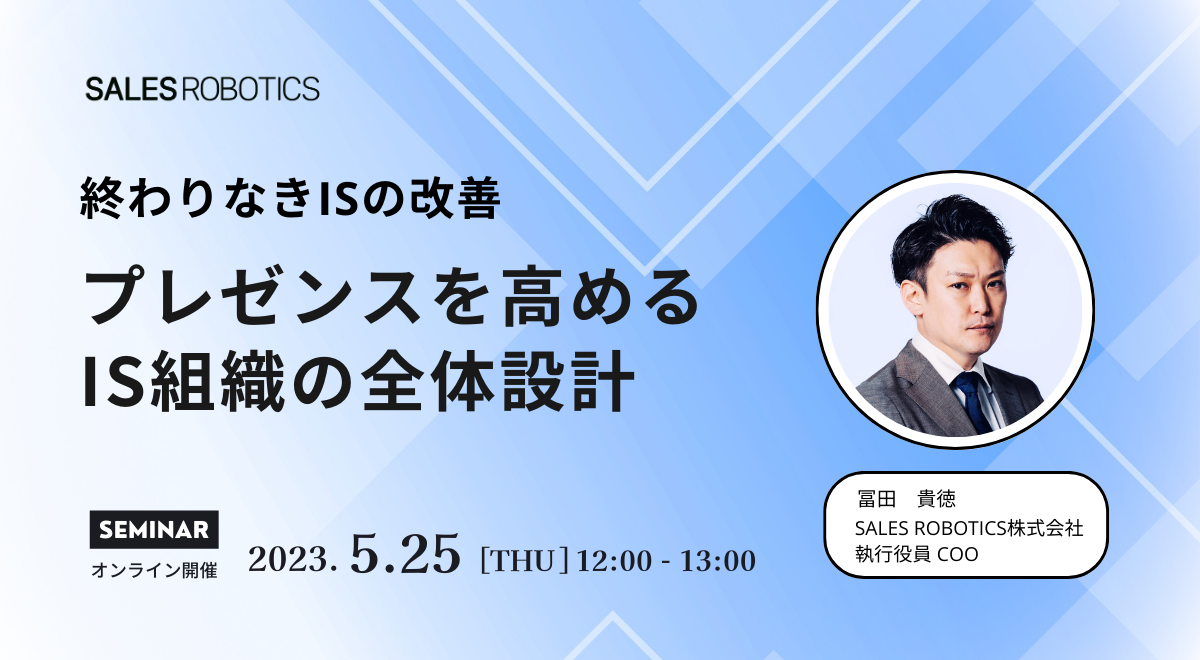 SALES ROBOTICS

終わりなきISの改善

プレゼンスを高める
IS組織の全体設計

SEMINAR
オンライン開催

2023. 5.25 [THU] 12:00 - 13:00

冨田　貴徳
SALES ROBOTICS株式会社
執行役員 COO